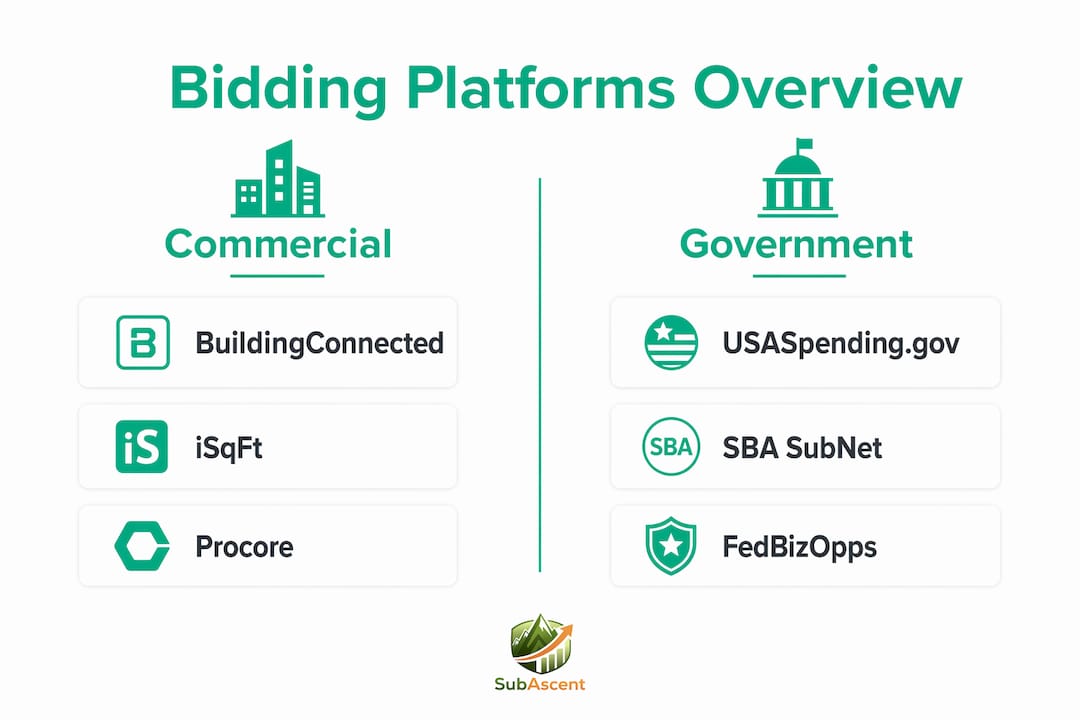 Bidding Platforms Overview

Commercial

B BuildingConnected

iS iSqFt

Procore

Government

USASpending.gov

SBA SBA SubNet

FedBizOpps

SubAscent